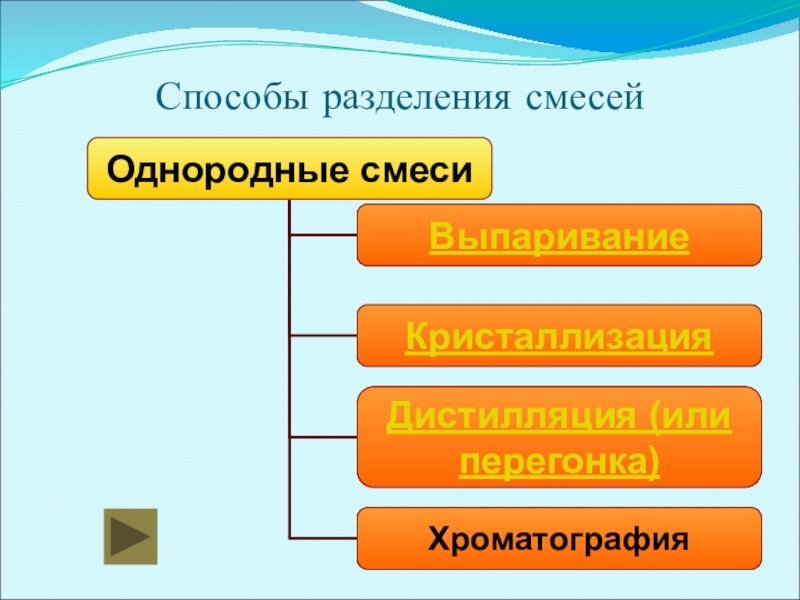 Способы разделения смесей

Однородные смеси

Выпаривание

Кристаллизация

Дистилляция (или перегонка)

Хроматография